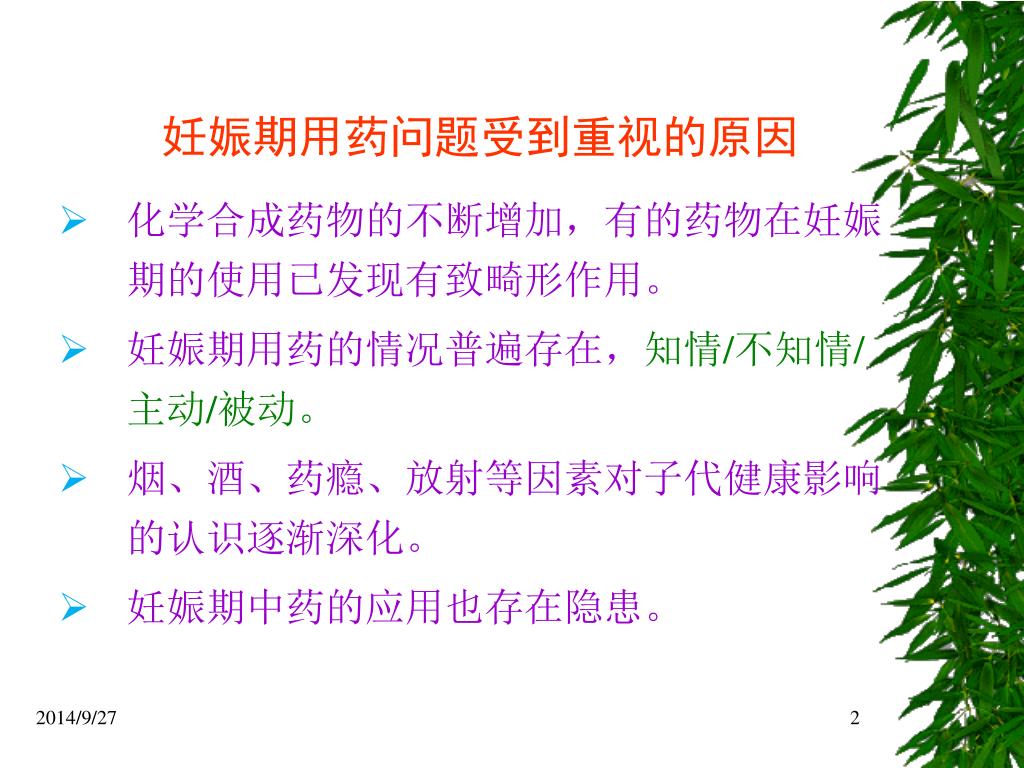 妊娠期用药问题受到重视的原因

➢ 化学合成药物的不断增加，有的药物在妊娠期的使用已发现有致畸形作用。

➢ 妊娠期用药的情况普遍存在，知情/不知情/主动/被动。

➢ 烟、酒、药瘾、放射等因素对子代健康影响的认识逐渐深化。

➢ 妊娠期中药的应用也存在隐患。

2014/9/27

2